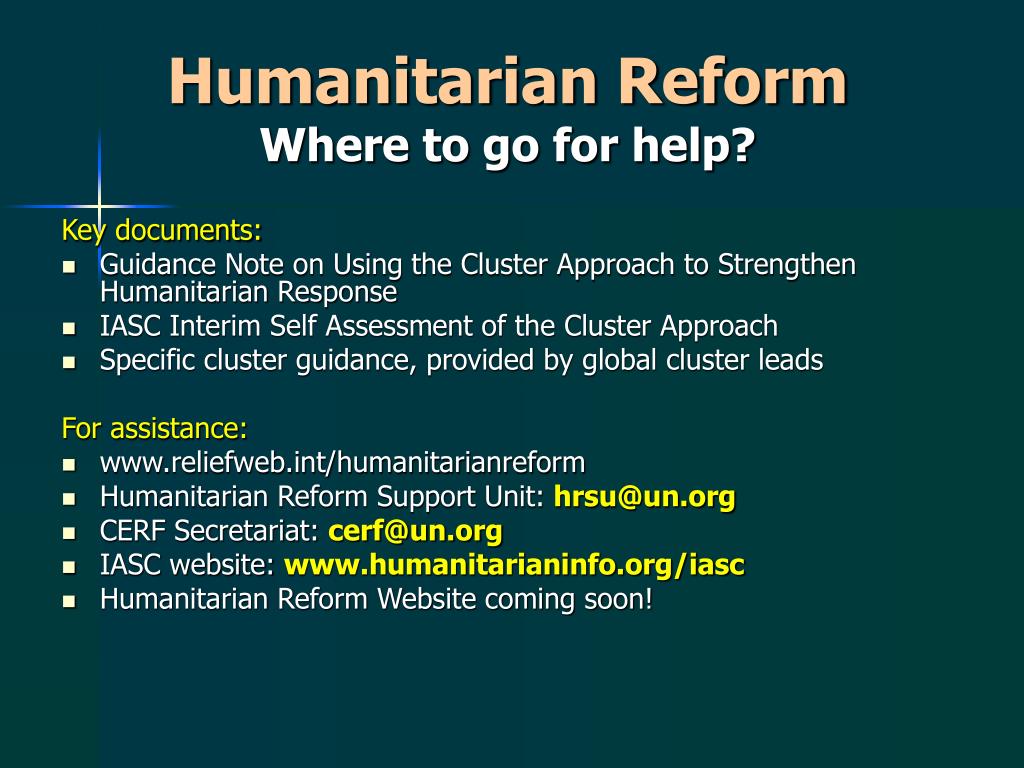 Humanitarian Reform
Where to go for help?

Key documents:
- Guidance Note on Using the Cluster Approach to Strengthen Humanitarian Response
- IASC Interim Self Assessment of the Cluster Approach
- Specific cluster guidance, provided by global cluster leads

For assistance:
- www.reliefweb.int/humanitarianreform
- Humanitarian Reform Support Unit: hrsu@un.org
- CERF Secretariat: cerf@un.org
- IASC website: www.humanitarianinfo.org/iasc
- Humanitarian Reform Website coming soon!